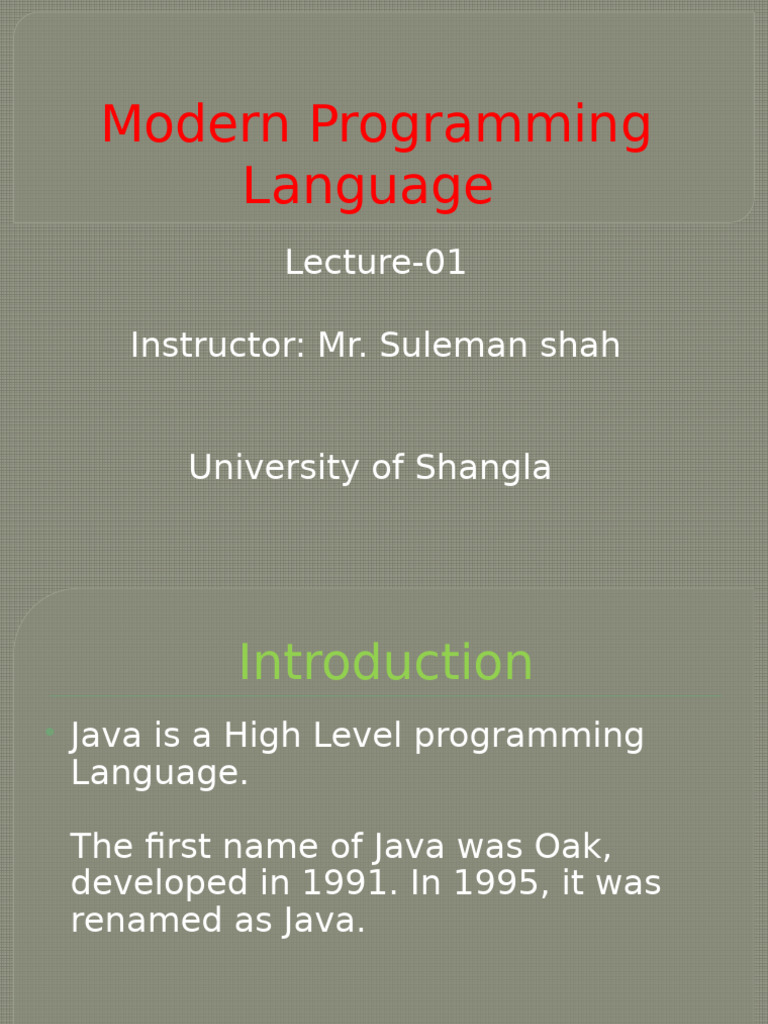 Modern Programming Language

Lecture-01

Instructor: Mr. Suleman shah

University of Shangla

Introduction

• Java is a High Level programming Language.

The first name of Java was Oak, developed in 1991. In 1995, it was renamed as Java.